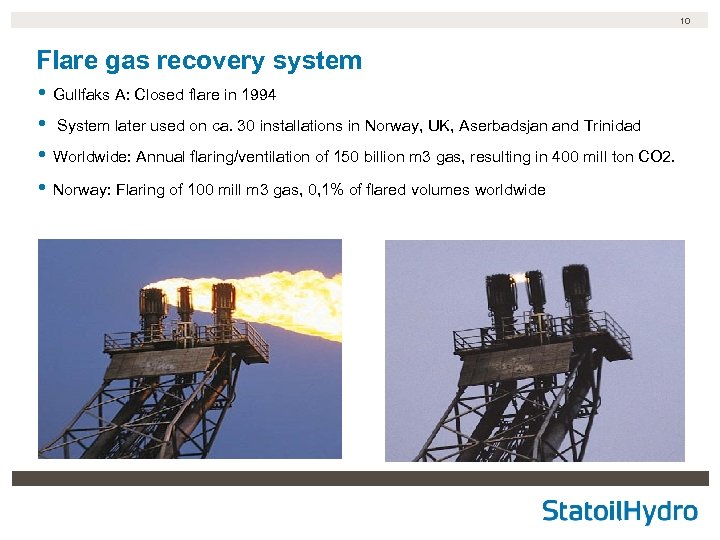 10

Flare gas recovery system

• Gullfaks A: Closed flare in 1994

• System later used on ca. 30 installations in Norway, UK, Aserbadsjan and Trinidad

• Worldwide: Annual flaring/ventilation of 150 billion m3 gas, resulting in 400 mill ton CO2.

• Norway: Flaring of 100 mill m3 gas, 0,1% of flared volumes worldwide

StatoilHydro